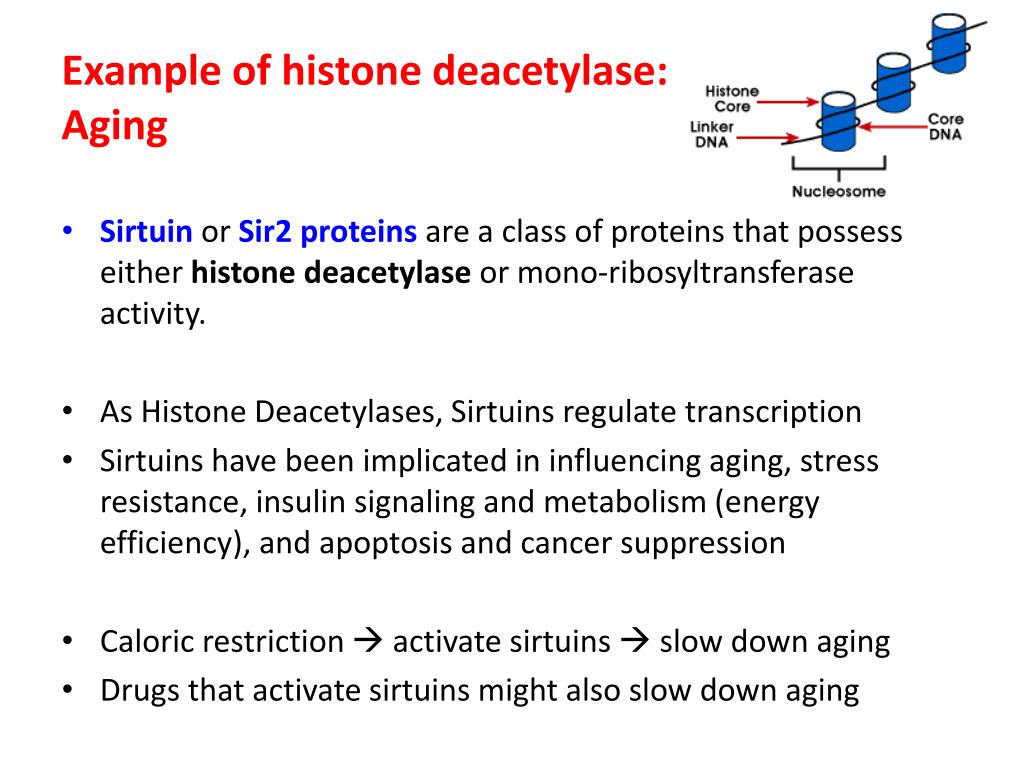 Example of histone deacetylase: Aging

Histone Core

Linker DNA

Core DNA

Nucleosome

• Sirtuin or Sir2 proteins are a class of proteins that possess either histone deacetylase or mono-ribosyltransferase activity.

• As Histone Deacetylases, Sirtuins regulate transcription
• Sirtuins have been implicated in influencing aging, stress resistance, insulin signaling and metabolism (energy efficiency), and apoptosis and cancer suppression

• Caloric restriction → activate sirtuins → slow down aging
• Drugs that activate sirtuins might also slow down aging